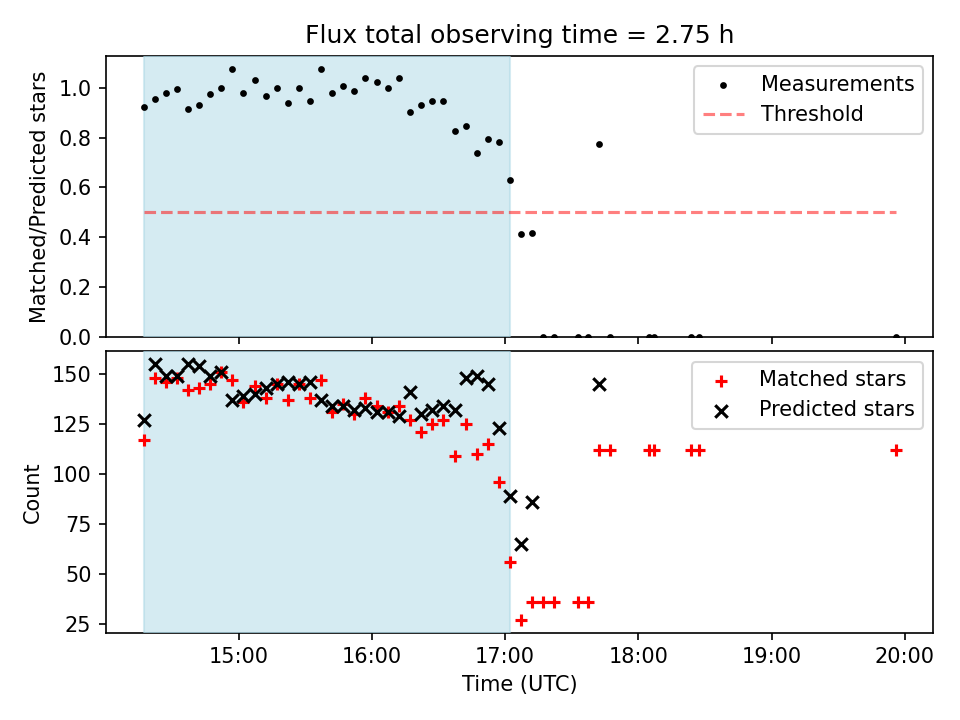 Flux total observing time = 2.75 h

Matched/Predicted stars

1.0
0.8
0.6
0.4
0.2
0.0

Measurements
Threshold

Count

150
125
100
75
50
25

Matched stars
Predicted stars

15:00
16:00
17:00
18:00
19:00
20:00

Time (UTC)